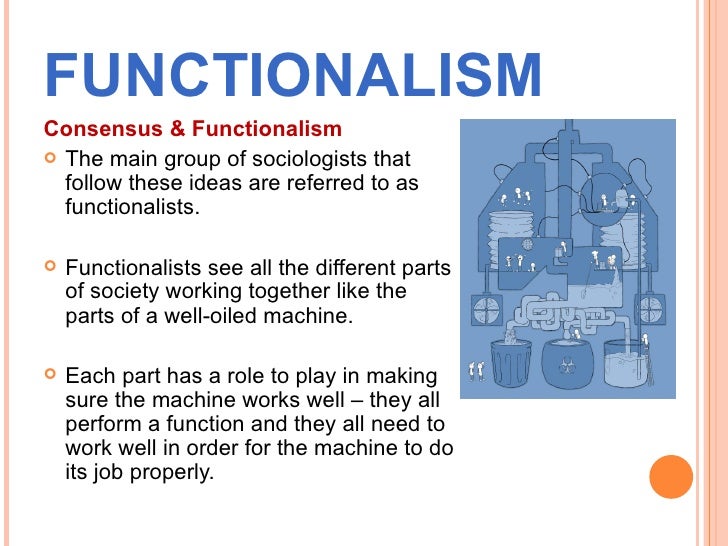 FUNCTIONALISM

Consensus & Functionalism

The main group of sociologists that follow these ideas are referred to as functionalists.

Functionalists see all the different parts of society working together like the parts of a well-oiled machine.

Each part has a role to play in making sure the machine works well – they all perform a function and they all need to work well in order for the machine to do its job properly.